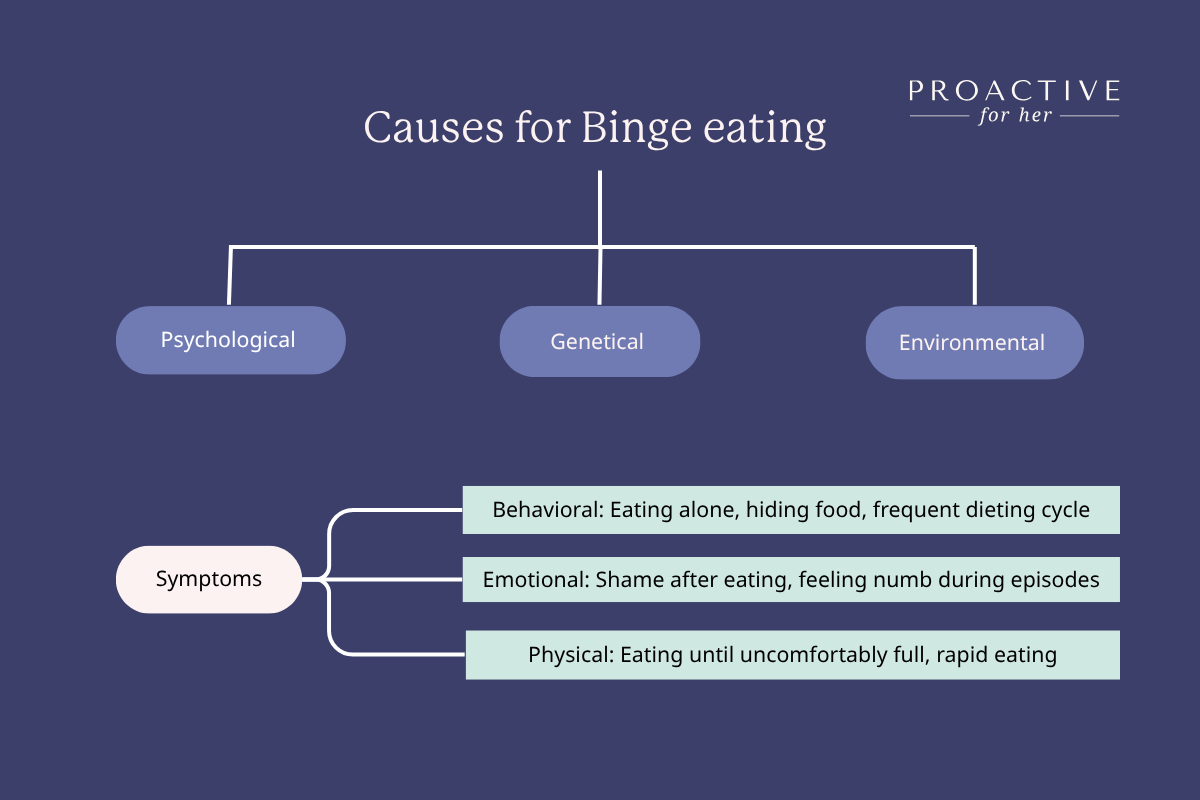 PROACTIVE
for her

Causes for Binge eating

Psychological

Genetical

Environmental

Symptoms

Behavioral: Eating alone, hiding food, frequent dieting cycle

Emotional: Shame after eating, feeling numb during episodes

Physical: Eating until uncomfortably full, rapid eating